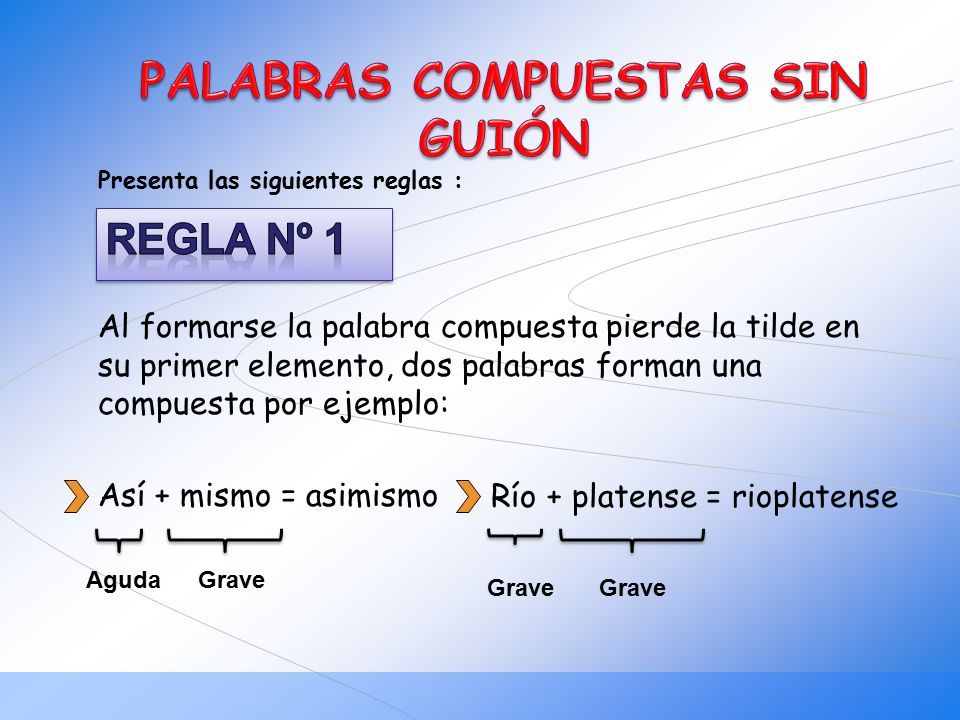 PALABRAS COMPUESTAS SIN GUIÓN

Presenta las siguientes reglas :

REGLA Nº 1

Al formarse la palabra compuesta pierde la tilde en su primer elemento, dos palabras forman una compuesta por ejemplo:

Así + mismo = asimismo

Aguda Grave

Río + platense = rioplatense

Grave Grave